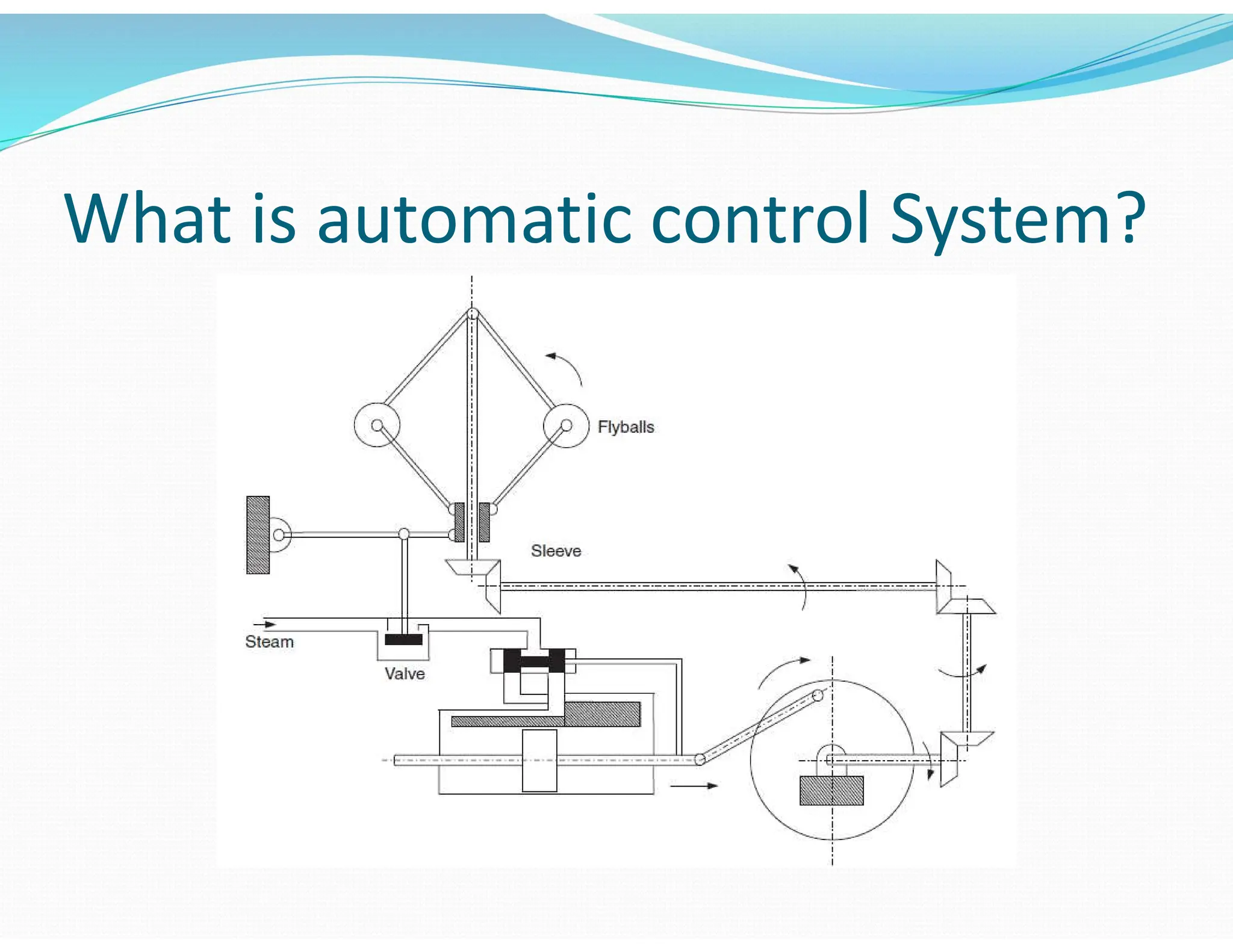 What is automatic control System?

Flyballs

Sleeve

Steam

Valve